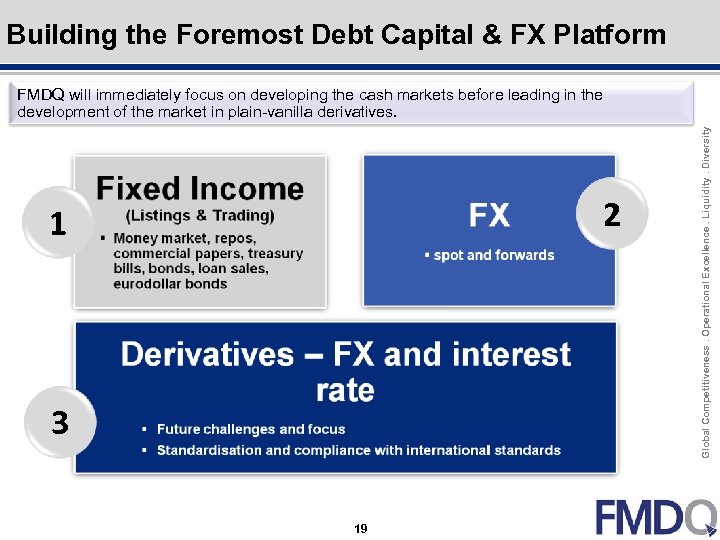 Building the Foremost Debt Capital & FX Platform

FMDQ will immediately focus on developing the cash markets before leading in the development of the market in plain-vanilla derivatives.

1

Fixed Income
(Listings & Trading)
▪ Money market, repos, commercial papers, treasury bills, bonds, loan sales, eurodollar bonds

FX
▪ spot and forwards

2

3

Derivatives – FX and interest rate
▪ Future challenges and focus
▪ Standardisation and compliance with international standards

Global Competitiveness . Operational Excellence . Liquidity . Diversity

19

FMDQ